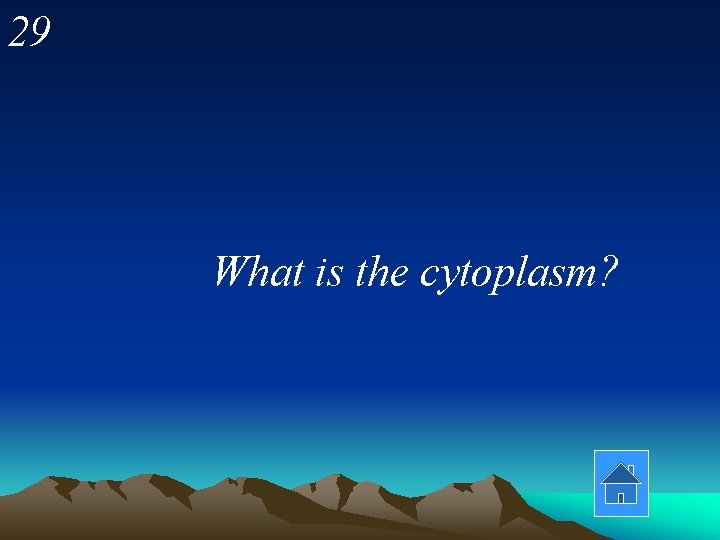 29

What is the cytoplasm?